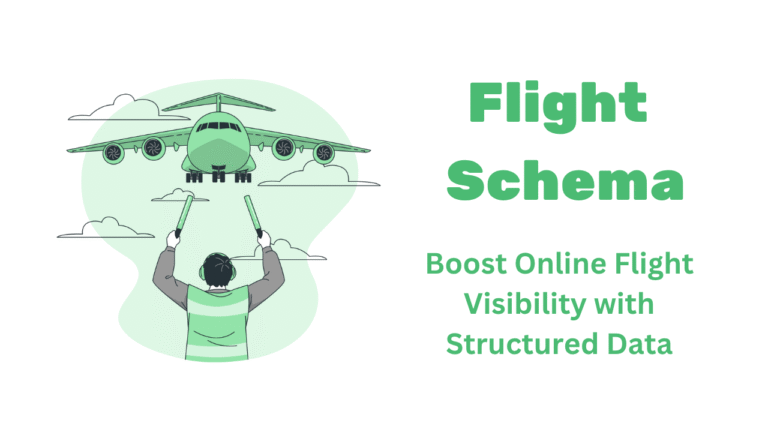 Flight Schema

Boost Online Flight Visibility with Structured Data